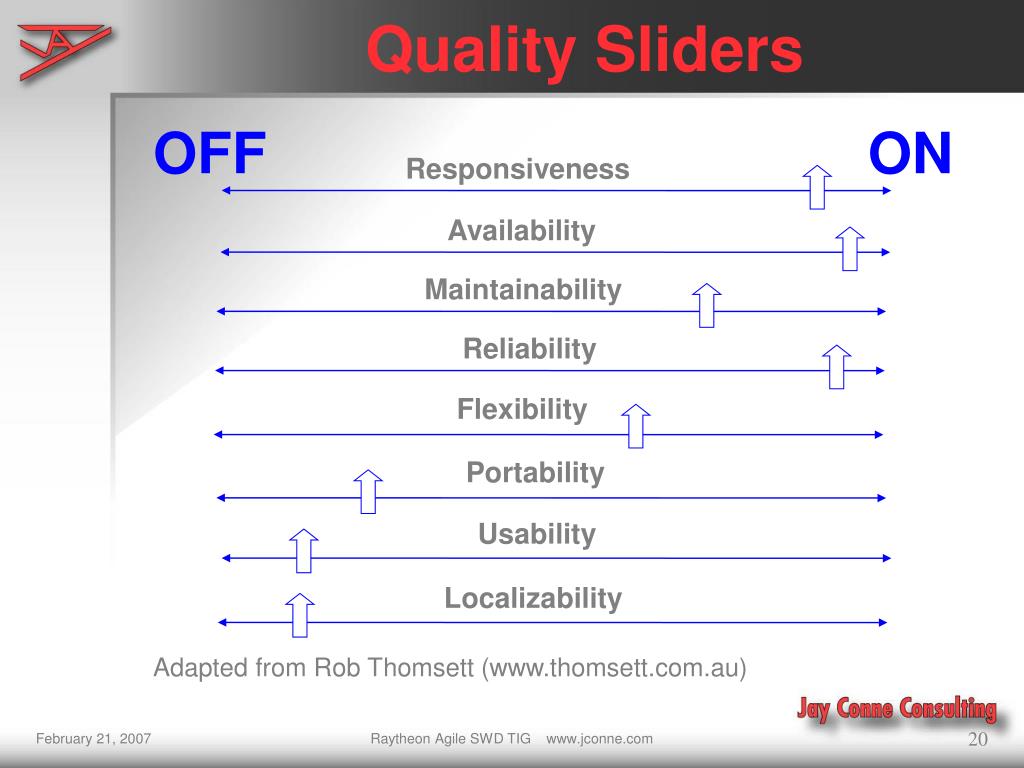 Quality Sliders

OFF

ON

Responsiveness

Availability

Maintainability

Reliability

Flexibility

Portability

Usability

Localizability

Adapted from Rob Thomsett (www.thomsett.com.au)

Jay Conne Consulting

February 21, 2007

Raytheon Agile SWD TIG www.jconne.com

20